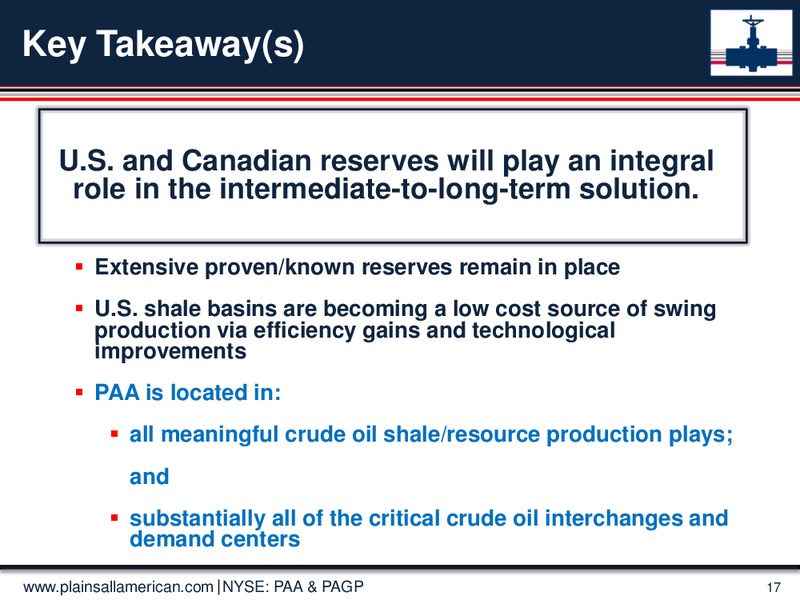 Key Takeaway(s)

U.S. and Canadian reserves will play an integral role in the intermediate-to-long-term solution.

▪ Extensive proven/known reserves remain in place

▪ U.S. shale basins are becoming a low cost source of swing production via efficiency gains and technological improvements

▪ PAA is located in:

▪ all meaningful crude oil shale/resource production plays; and

▪ substantially all of the critical crude oil interchanges and demand centers

www.plainsallamerican.com | NYSE: PAA & PAGP

17